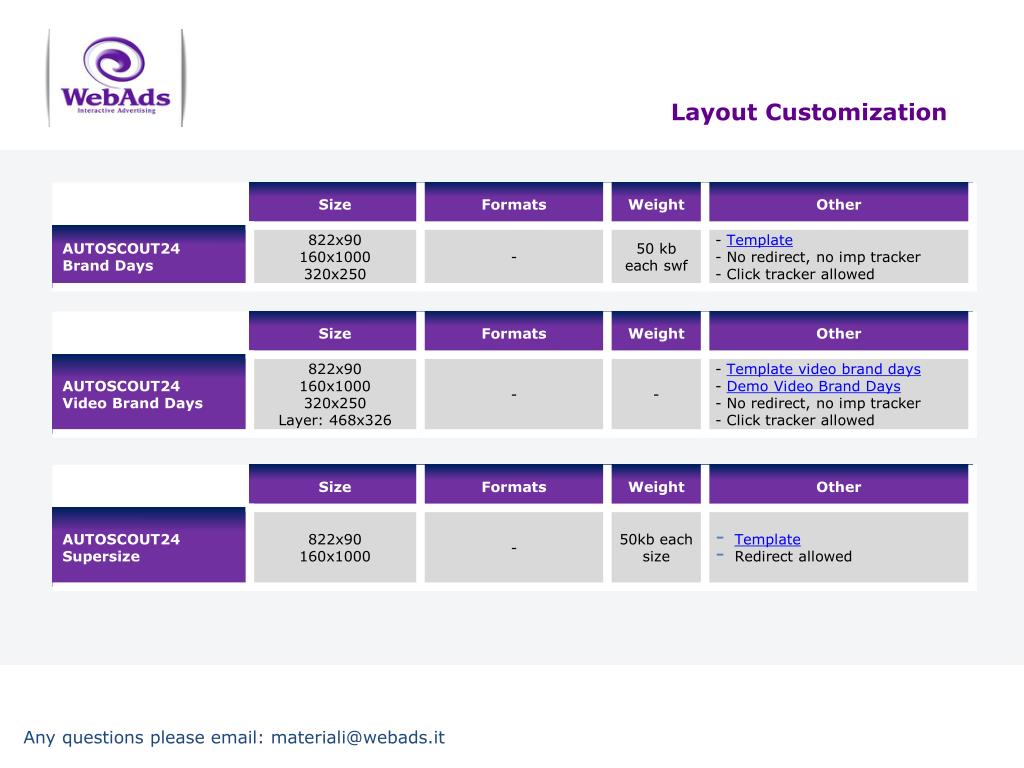 WebAds
Interactive Advertising

Layout Customization

| | Size | Formats | Weight | Other |
|---|---|---|---|---|
| AUTOSCOUT24 Brand Days | 822x90 160x1000 320x250 | - | 50 kb each swf | - Template - No redirect, no imp tracker - Click tracker allowed |

| | Size | Formats | Weight | Other |
|---|---|---|---|---|
| AUTOSCOUT24 Video Brand Days | 822x90 160x1000 320x250 Layer: 468x326 | - | - | - Template video brand days - Demo Video Brand Days - No redirect, no imp tracker - Click tracker allowed |

| | Size | Formats | Weight | Other |
|---|---|---|---|---|
| AUTOSCOUT24 Supersize | 822x90 160x1000 | - | 50kb each size | - Template - Redirect allowed |

Any questions please email: materiali@webads.it